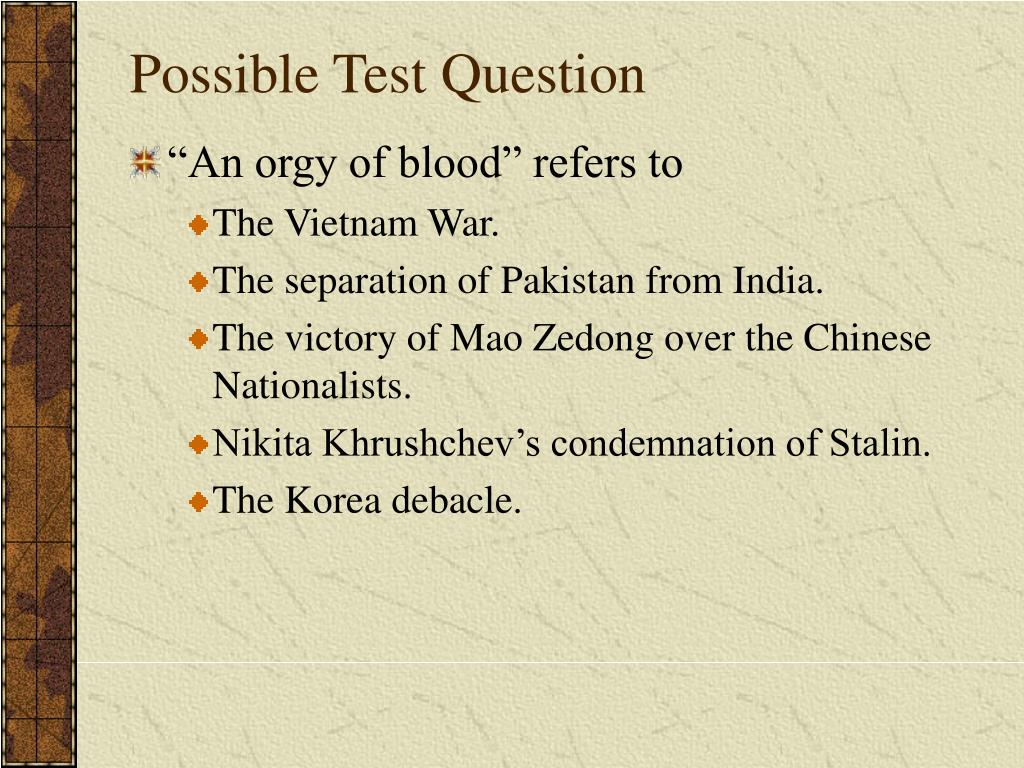 Possible Test Question

“An orgy of blood” refers to

The Vietnam War.

The separation of Pakistan from India.

The victory of Mao Zedong over the Chinese Nationalists.

Nikita Khrushchev’s condemnation of Stalin.

The Korea debacle.